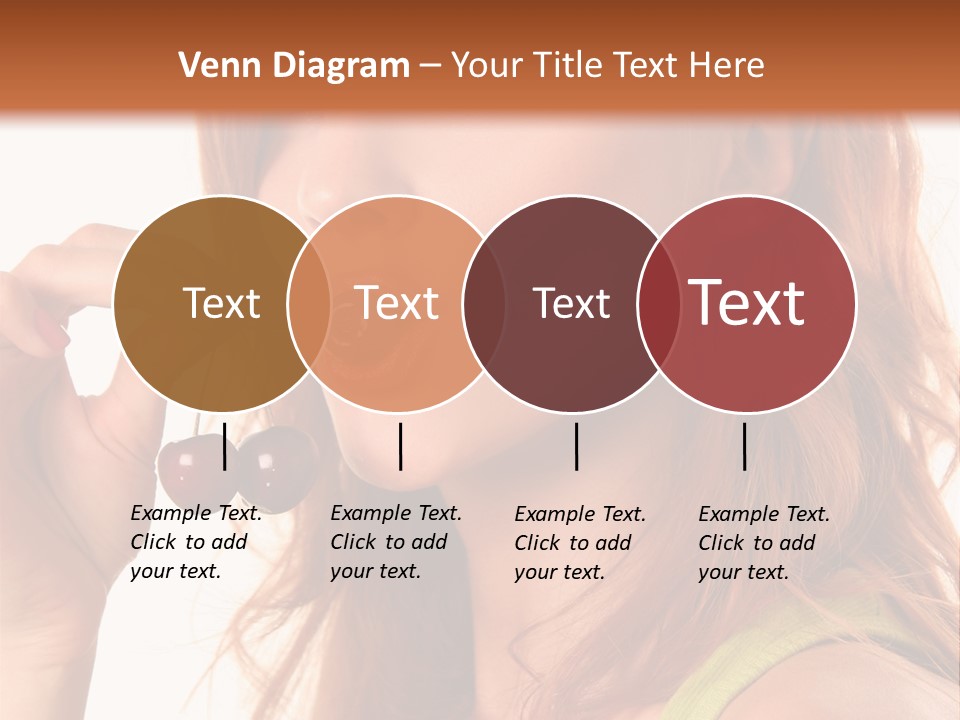 Venn Diagram – Your Title Text Here

Text

Text

Text

Text

Example Text. Click to add your text.

Example Text. Click to add your text.

Example Text. Click to add your text.

Example Text. Click to add your text.